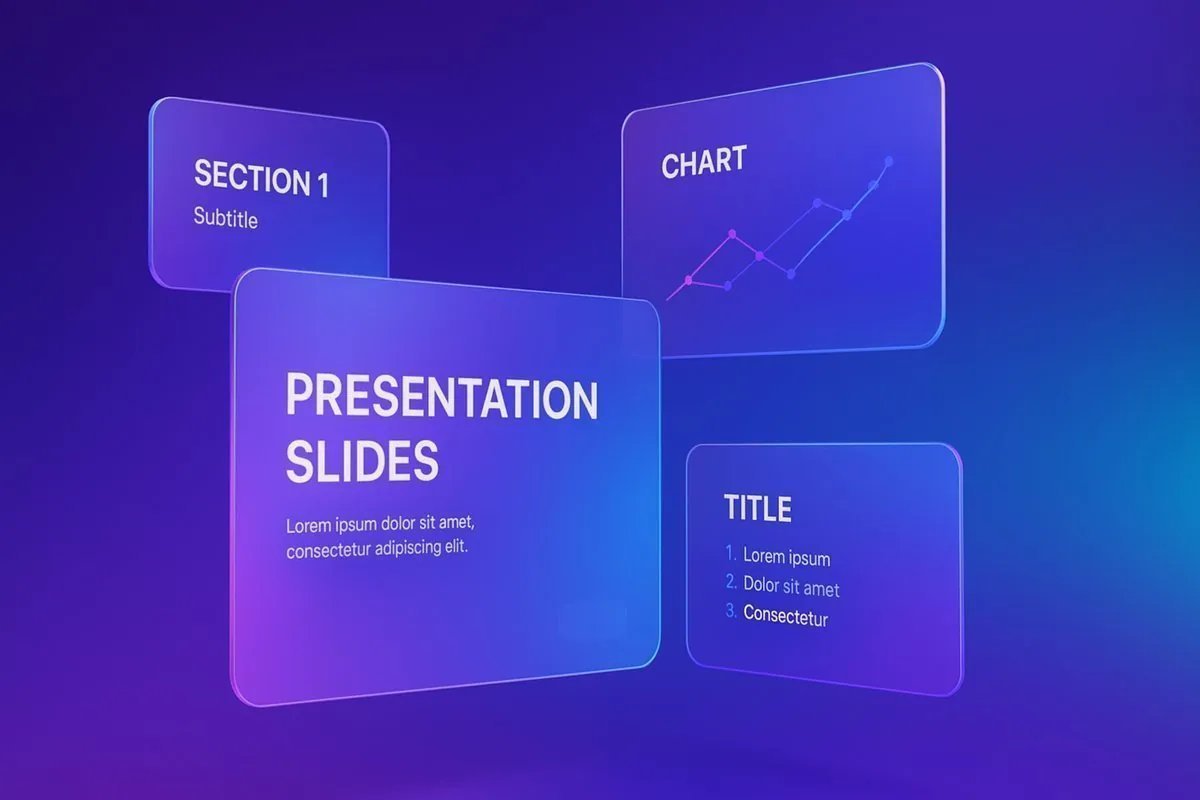 SECTION 1
Subtitle

CHART

PRESENTATION SLIDES

Lorem ipsum dolor sit amet, consectetur adipiscing elit.

TITLE

1. Lorem ipsum
2. Dolor sit amet
3. Consectetur